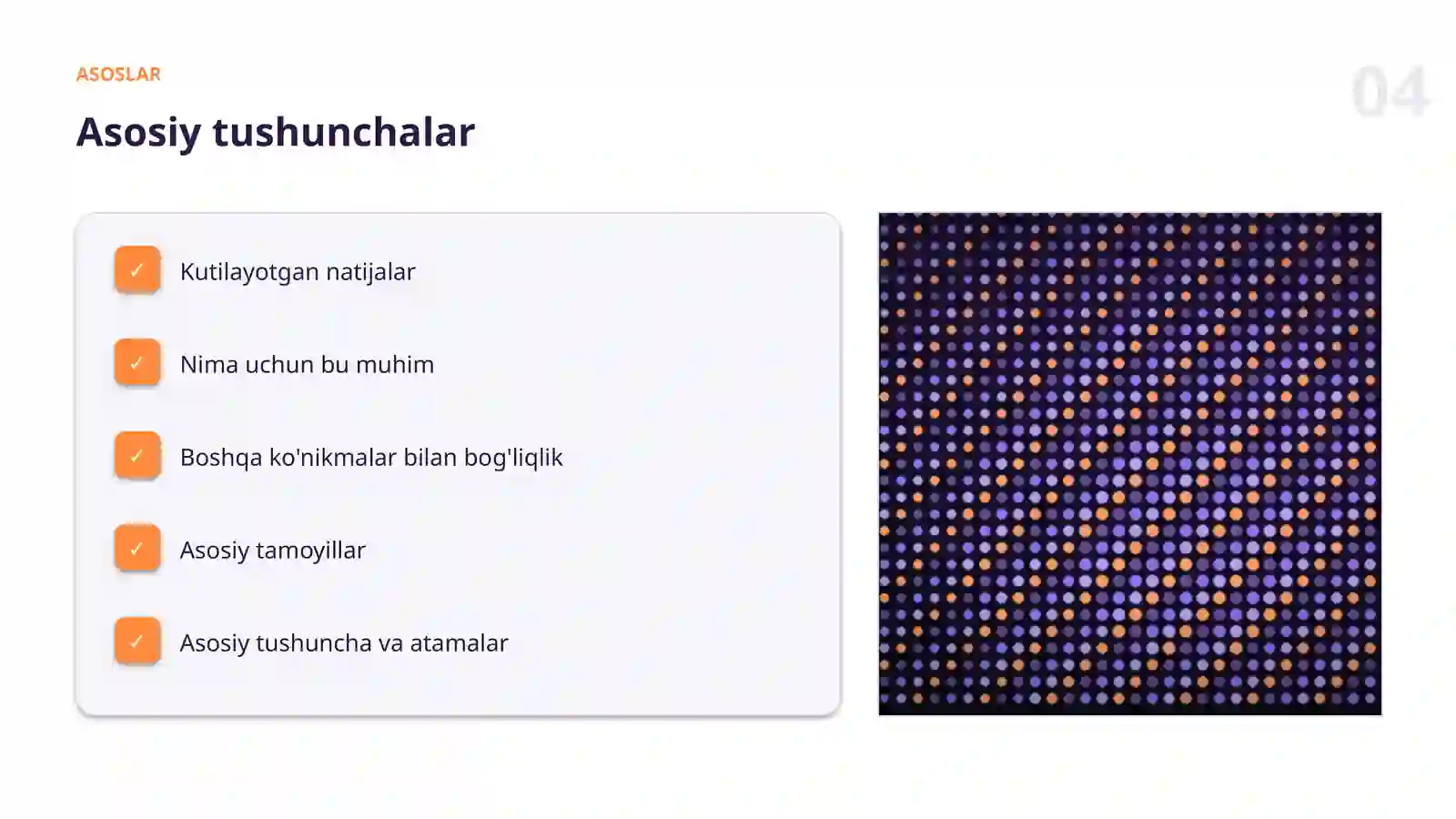 ASOSLAR

04

Asosiy tushunchalar

✓ Kutilayotgan natijalar

✓ Nima uchun bu muhim

✓ Boshqa ko'nikmalar bilan bog'liqlik

✓ Asosiy tamoyillar

✓ Asosiy tushuncha va atamalar